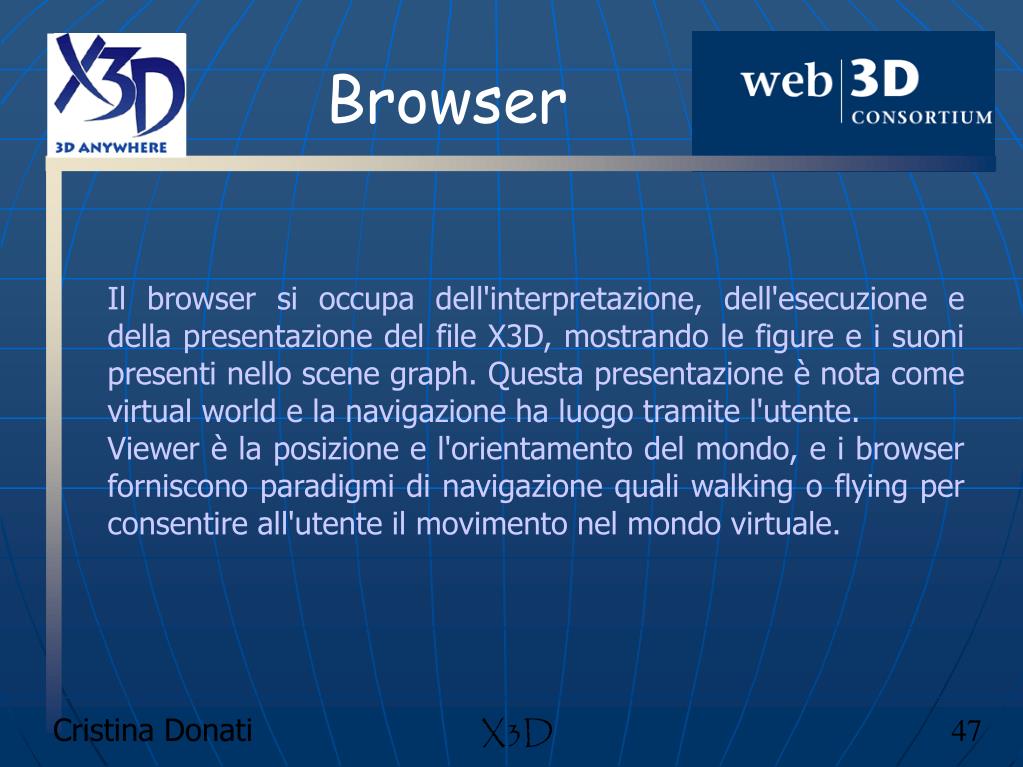 X3D
3D ANYWHERE

Browser

web 3D CONSORTIUM

Il browser si occupa dell'interpretazione, dell'esecuzione e della presentazione del file X3D, mostrando le figure e i suoni presenti nello scene graph. Questa presentazione è nota come virtual world e la navigazione ha luogo tramite l'utente.
Viewer è la posizione e l'orientamento del mondo, e i browser forniscono paradigmi di navigazione quali walking o flying per consentire all'utente il movimento nel mondo virtuale.

Cristina Donati
X3D
47